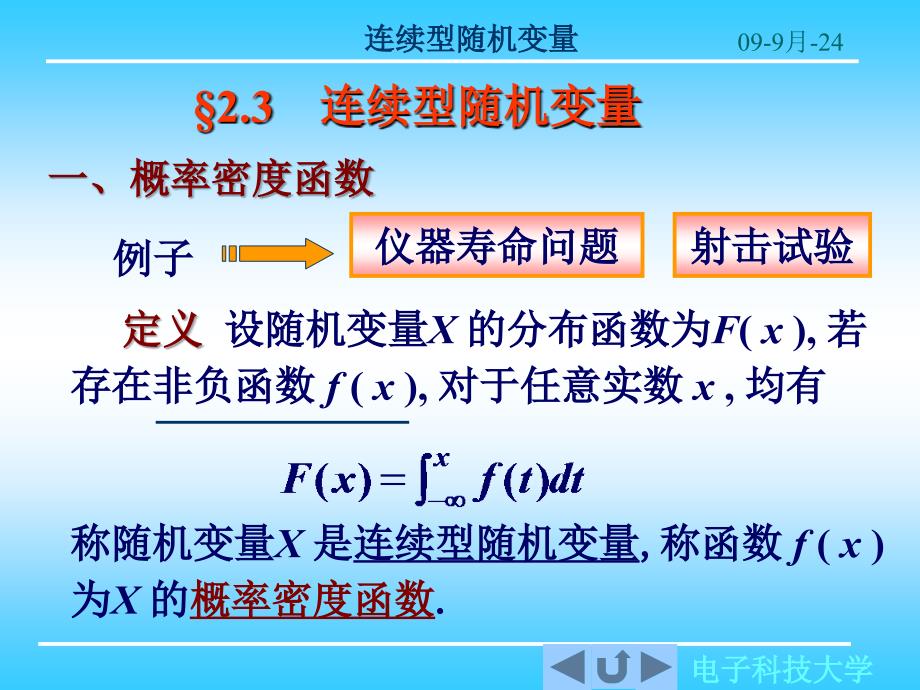 连续型随机变量 09-9月-24

§2.3 连续型随机变量

一、概率密度函数

例子 仪器寿命问题 射击试验

定义 设随机变量$X$ 的分布函数为$F(x)$, 若存在非负函数 $f(x)$, 对于任意实数 $x$ , 均有

$F(x)=\int_{-\infty}^{x} f(t)dt$

称随机变量$X$ 是连续型随机变量, 称函数 $f(x)$ 为$X$ 的概率密度函数.

电子科技大学